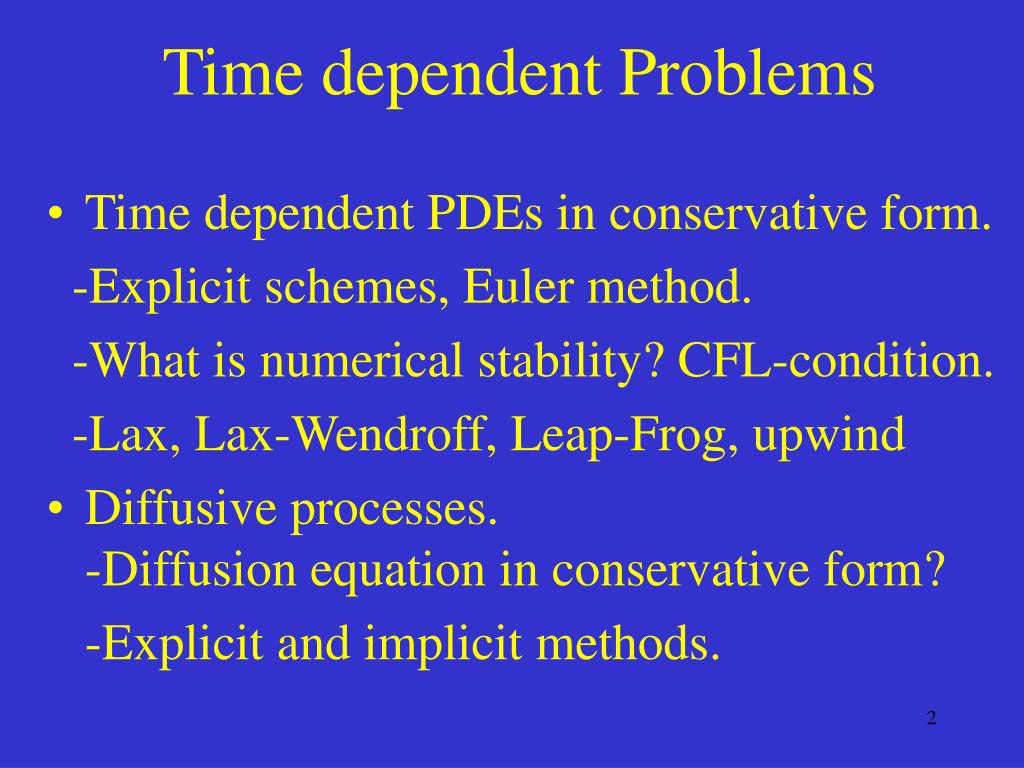 Time dependent Problems

• Time dependent PDEs in conservative form.
-Explicit schemes, Euler method.
-What is numerical stability? CFL-condition.
-Lax, Lax-Wendroff, Leap-Frog, upwind

• Diffusive processes.
-Diffusion equation in conservative form?
-Explicit and implicit methods.

2